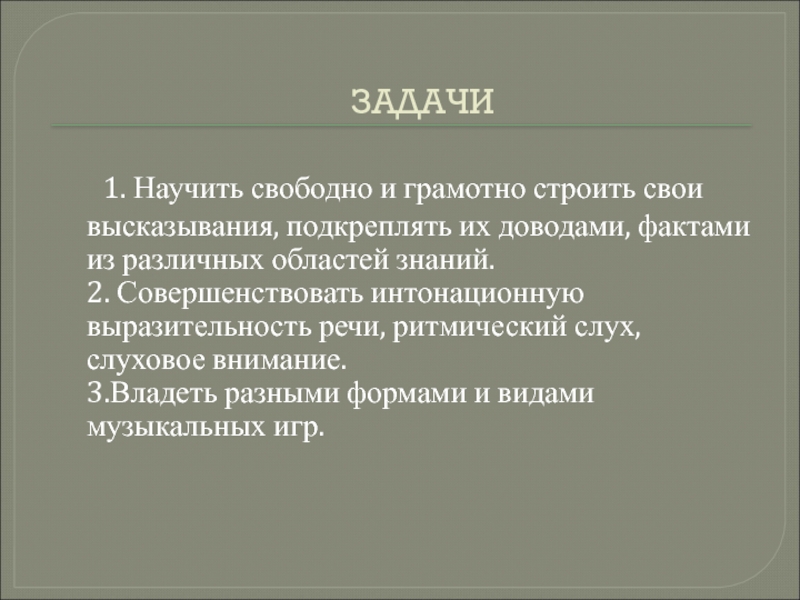 ЗАДАЧИ

1. Научить свободно и грамотно строить свои высказывания, подкреплять их доводами, фактами из различных областей знаний.
2. Совершенствовать интонационную выразительность речи, ритмический слух, слуховое внимание.
3.Владеть разными формами и видами музыкальных игр.